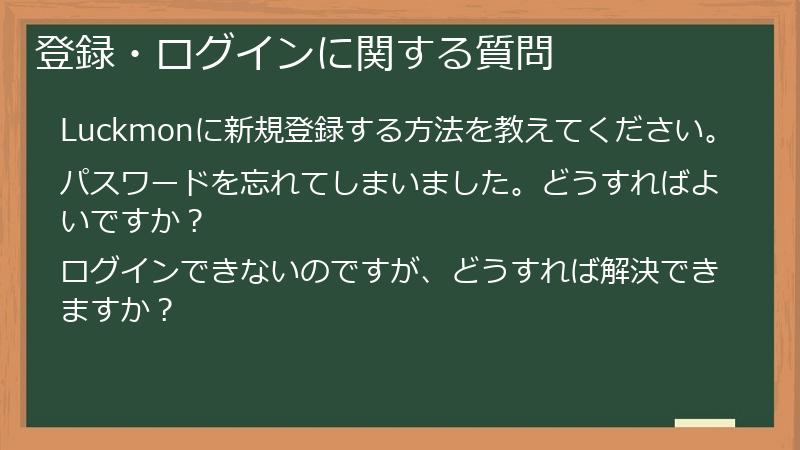 登録・ログインに関する質問

Luckmonに新規登録する方法を教えてください。

パスワードを忘れてしまいました。どうすればよいですか？

ログインできないのですが、どうすれば解決できますか？